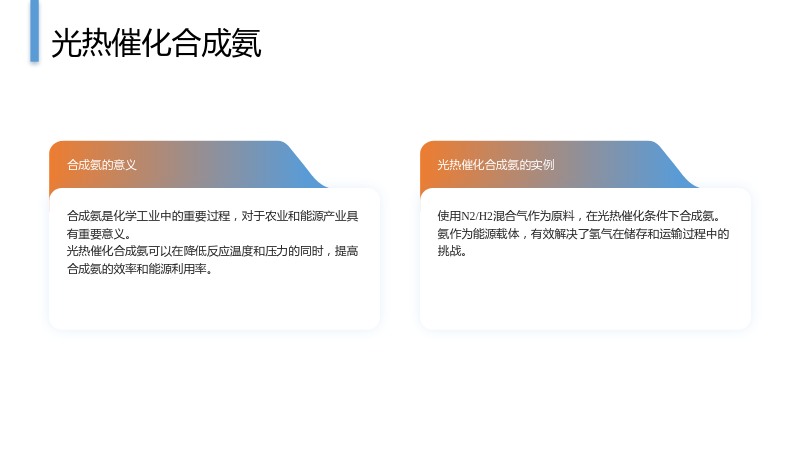 光热催化合成氨

合成氨的意义

合成氨是化学工业中的重要过程，对于农业和能源产业具有重要意义。
光热催化合成氨可以在降低反应温度和压力的同时，提高合成氨的效率和能源利用率。

光热催化合成氨的实例

使用N2/H2混合气作为原料，在光热催化条件下合成氨。
氨作为能源载体，有效解决了氢气在储存和运输过程中的挑战。